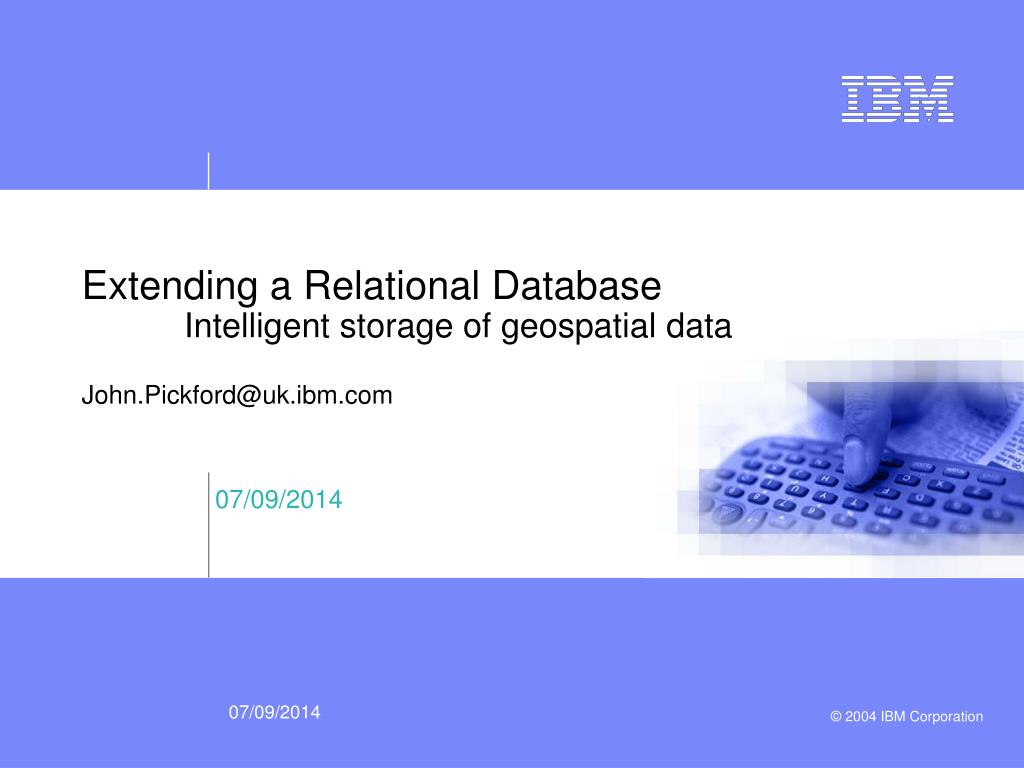 IBM

Extending a Relational Database
Intelligent storage of geospatial data

John.Pickford@uk.ibm.com

07/09/2014

07/09/2014

© 2004 IBM Corporation